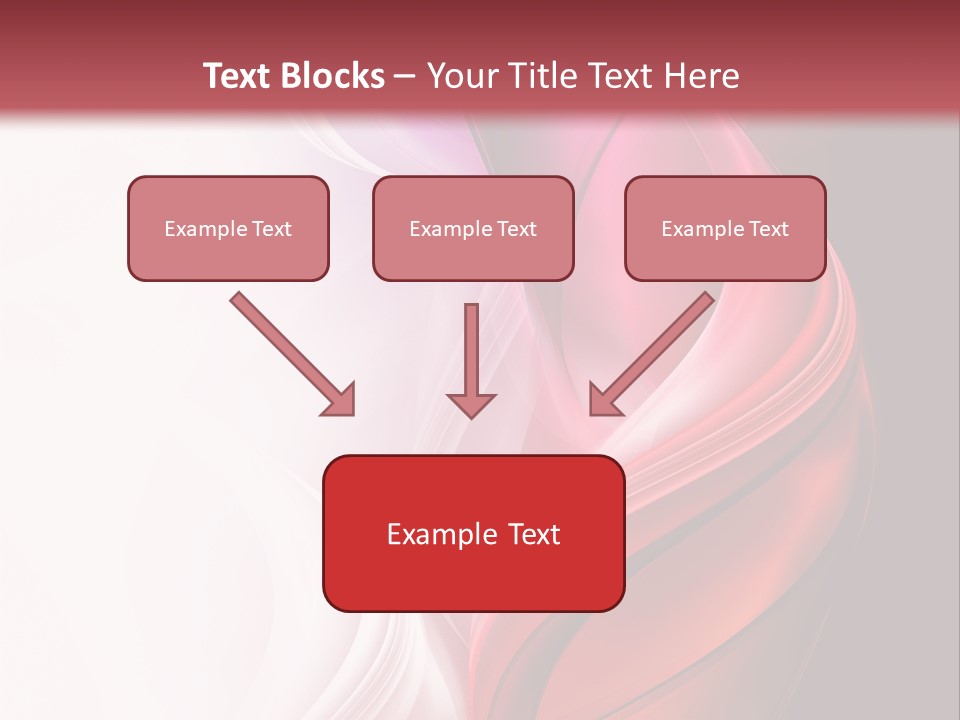 Text Blocks – Your Title Text Here

Example Text

Example Text

Example Text

Example Text